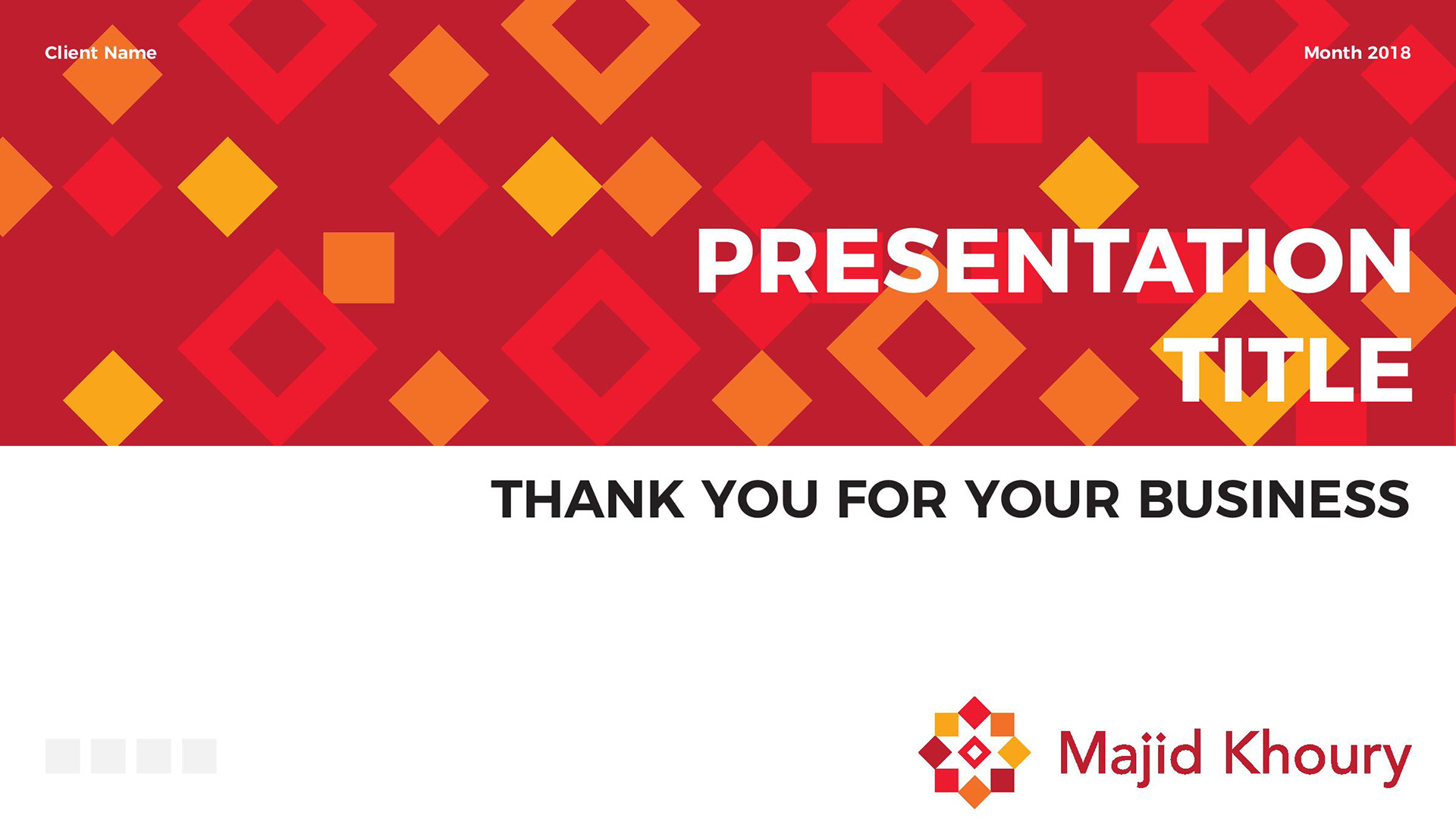 Client Name

Month 2018

PRESENTATION TITLE

THANK YOU FOR YOUR BUSINESS

Majid Khoury